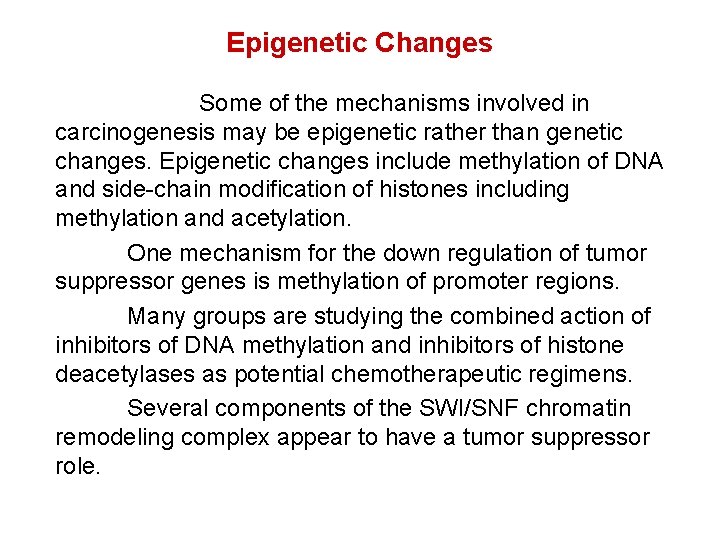 Epigenetic Changes

Some of the mechanisms involved in carcinogenesis may be epigenetic rather than genetic changes. Epigenetic changes include methylation of DNA and side-chain modification of histones including methylation and acetylation.

One mechanism for the down regulation of tumor suppressor genes is methylation of promoter regions.

Many groups are studying the combined action of inhibitors of DNA methylation and inhibitors of histone deacetylases as potential chemotherapeutic regimens.

Several components of the SWI/SNF chromatin remodeling complex appear to have a tumor suppressor role.